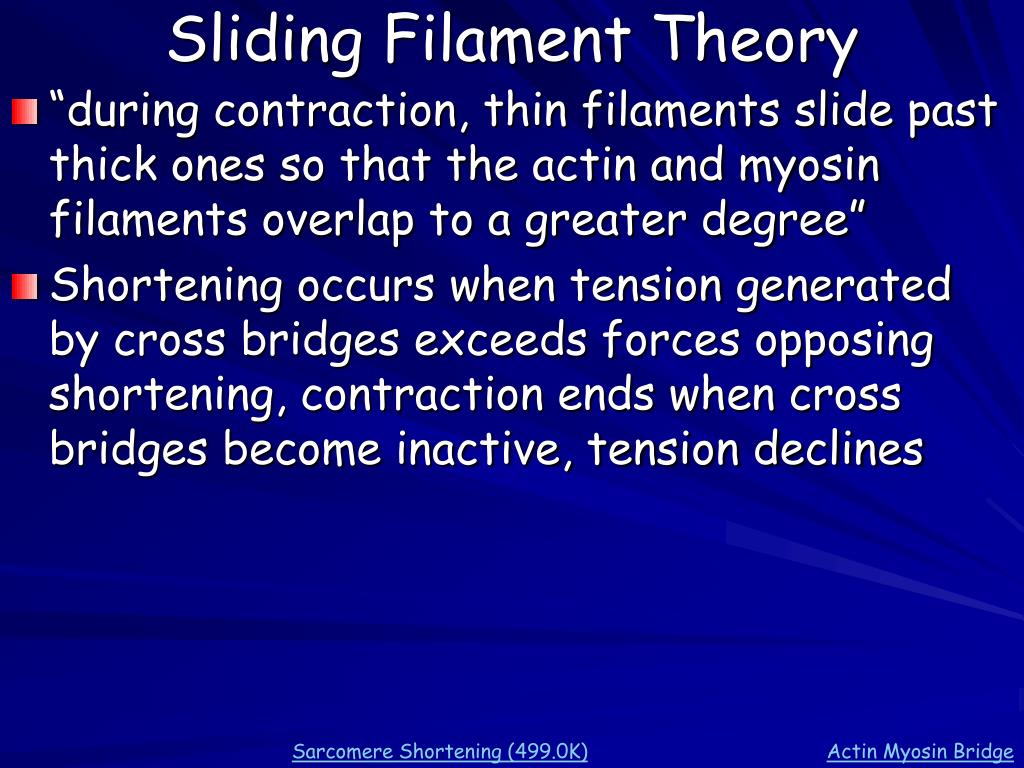 Sliding Filament Theory

“during contraction, thin filaments slide past thick ones so that the actin and myosin filaments overlap to a greater degree”

Shortening occurs when tension generated by cross bridges exceeds forces opposing shortening, contraction ends when cross bridges become inactive, tension declines

Sarcomere Shortening (499.0K)

Actin Myosin Bridge